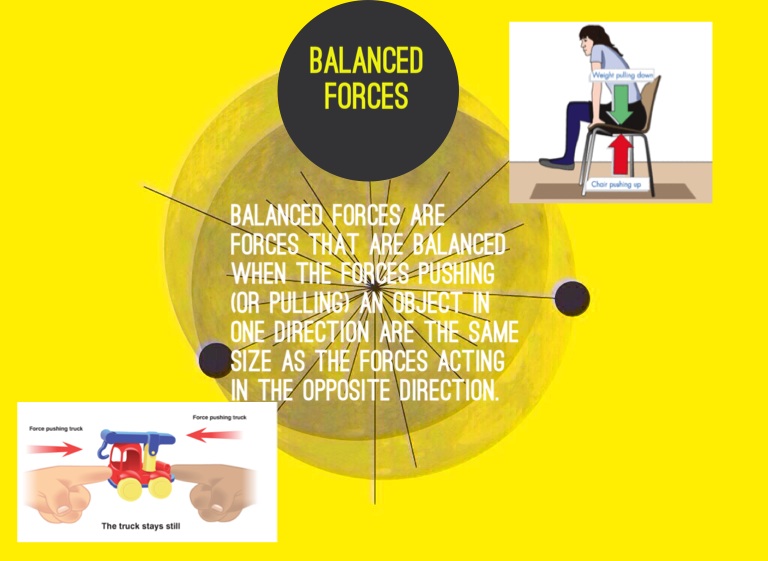 BALANCED FORCES

Weight pulling down

Chair pushing up

BALANCED FORCES ARE FORCES THAT ARE BALANCED WHEN THE FORCES PUSHING (OR PULLING) AN OBJECT IN ONE DIRECTION ARE THE SAME SIZE AS THE FORCES ACTING IN THE OPPOSITE DIRECTION.

Force pushing truck

Force pushing truck

The truck stays still